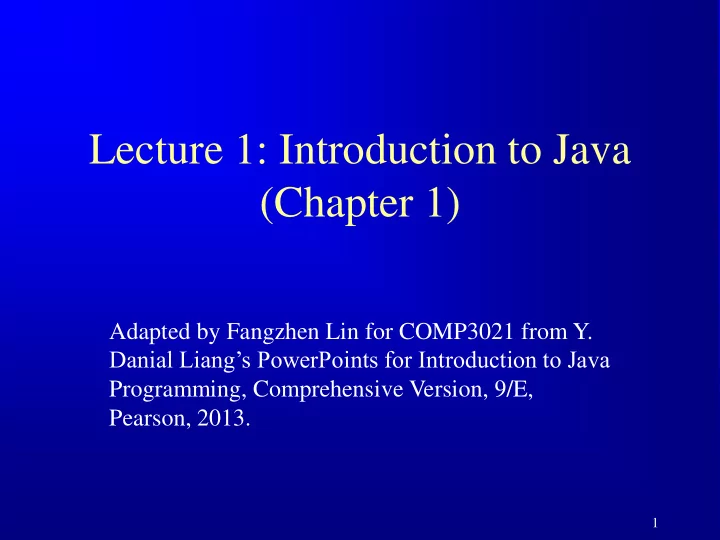 Lecture 1: Introduction to Java (Chapter 1)

Adapted by Fangzhen Lin for COMP3021 from Y. Danial Liang’s PowerPoints for Introduction to Java Programming, Comprehensive Version, 9/E, Pearson, 2013.

1